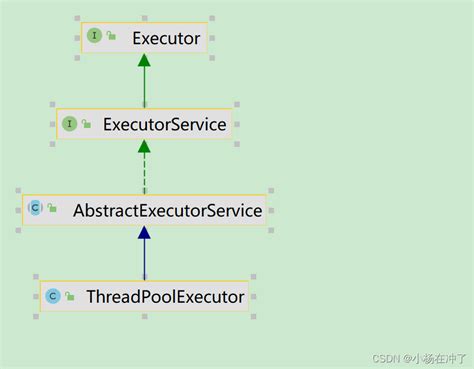 I Executor

I ExecutorService

C AbstractExecutorService

C ThreadPoolExecutor

CSDN @小杨在冲了